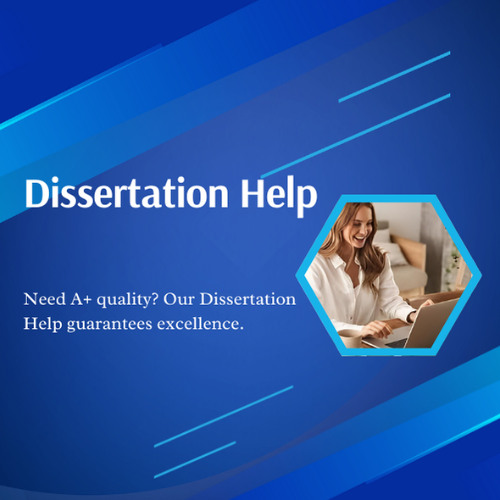 Dissertation Help

Need A+ quality? Our Dissertation Help guarantees excellence.